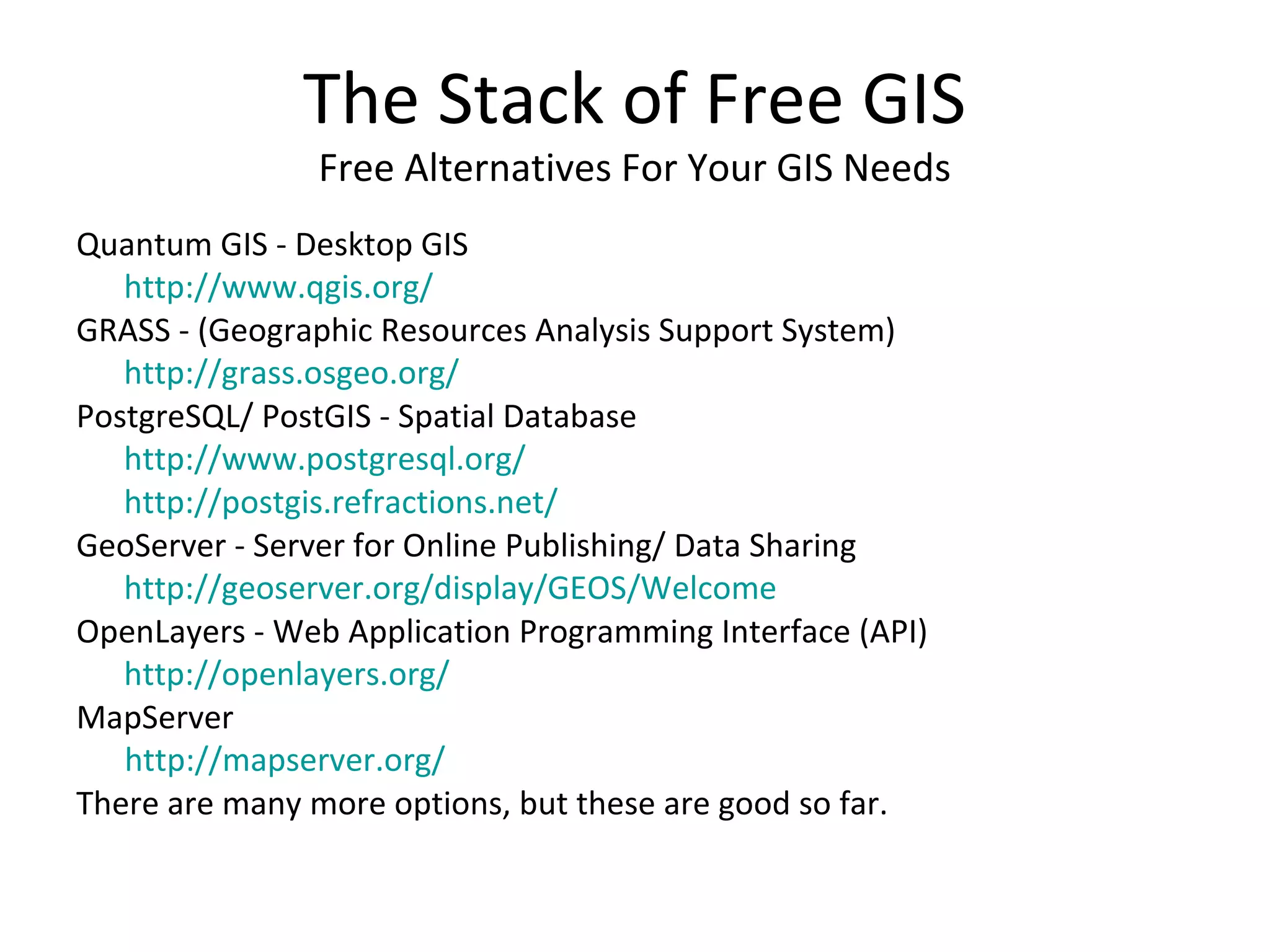 The Stack of Free GIS

Free Alternatives For Your GIS Needs

Quantum GIS - Desktop GIS
http://www.qgis.org/
GRASS - (Geographic Resources Analysis Support System)
http://grass.osgeo.org/
PostgreSQL/ PostGIS - Spatial Database
http://www.postgresql.org/
http://postgis.refractions.net/
GeoServer - Server for Online Publishing/ Data Sharing
http://geoserver.org/display/GEOS/Welcome
OpenLayers - Web Application Programming Interface (API)
http://openlayers.org/
MapServer
http://mapserver.org/
There are many more options, but these are good so far.